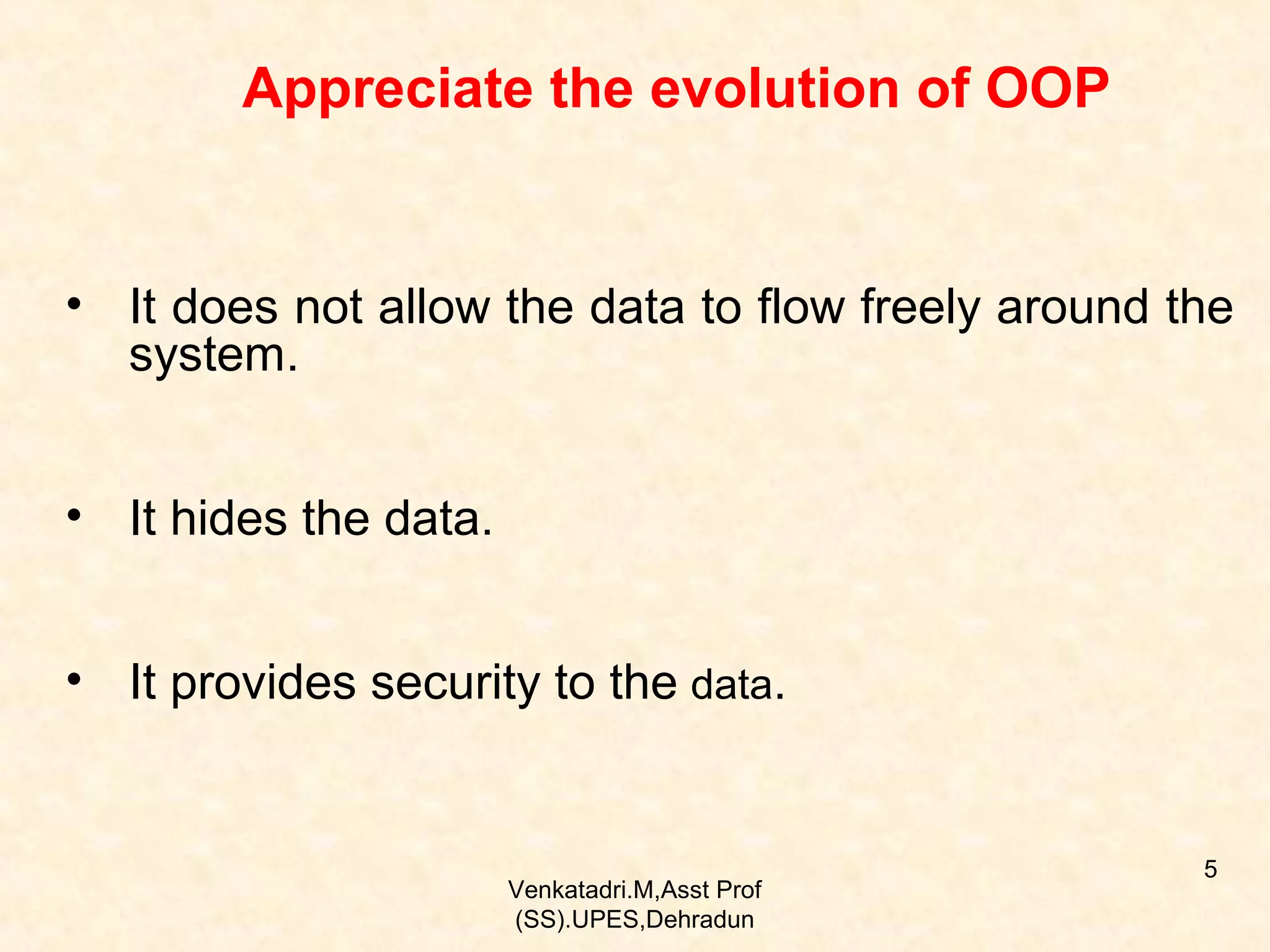 Appreciate the evolution of OOP

• It does not allow the data to flow freely around the system.

• It hides the data.

• It provides security to the data.

Venkatadri.M,Asst Prof (SS).UPES,Dehradun

5